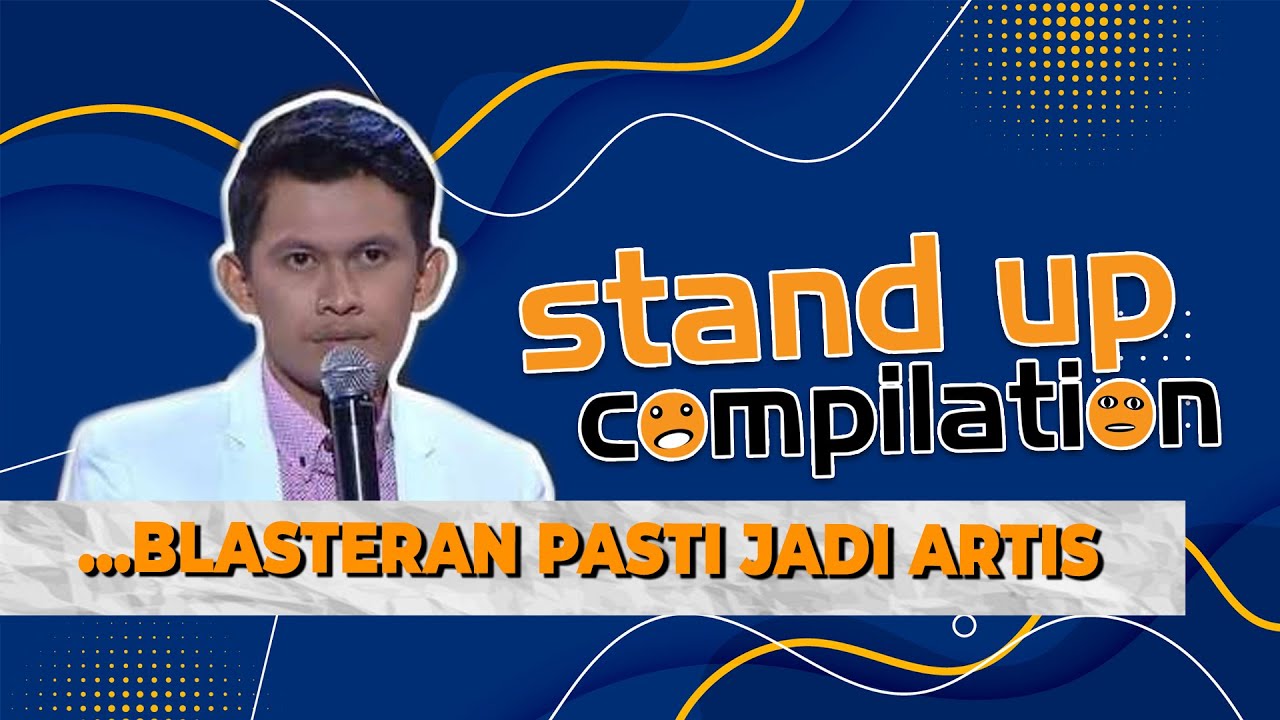 stand up
compilation

...BLASTERAN PASTI JADI ARTIS